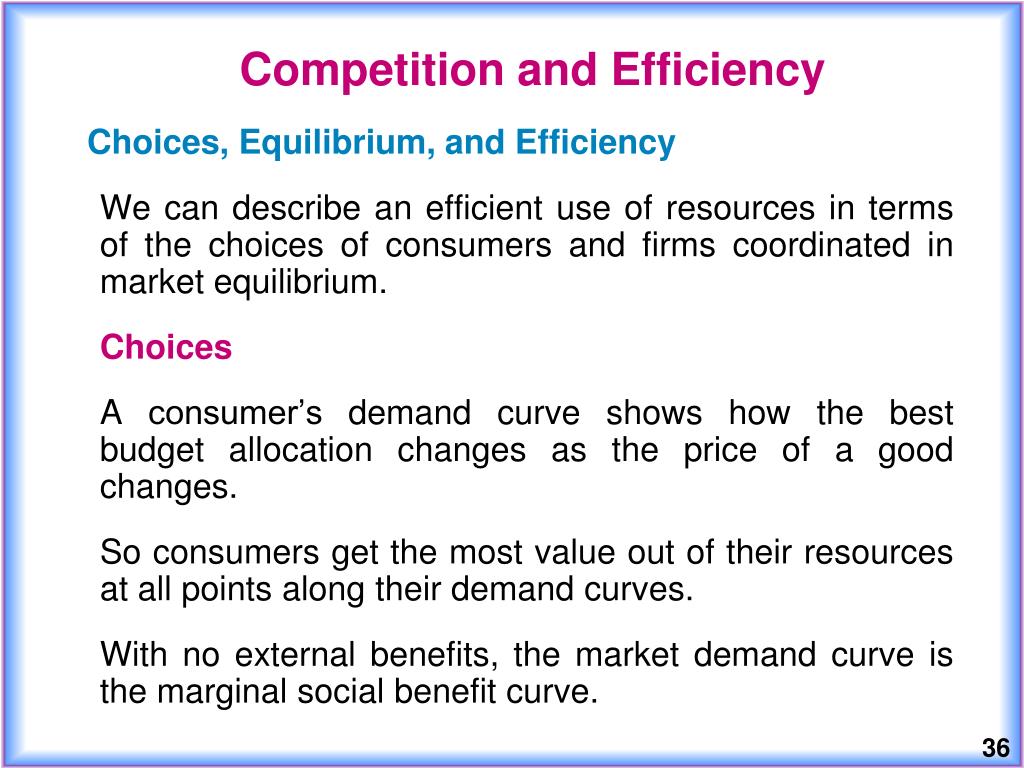 Competition and Efficiency

Choices, Equilibrium, and Efficiency

We can describe an efficient use of resources in terms of the choices of consumers and firms coordinated in market equilibrium.

Choices

A consumer’s demand curve shows how the best budget allocation changes as the price of a good changes.

So consumers get the most value out of their resources at all points along their demand curves.

With no external benefits, the market demand curve is the marginal social benefit curve.

36